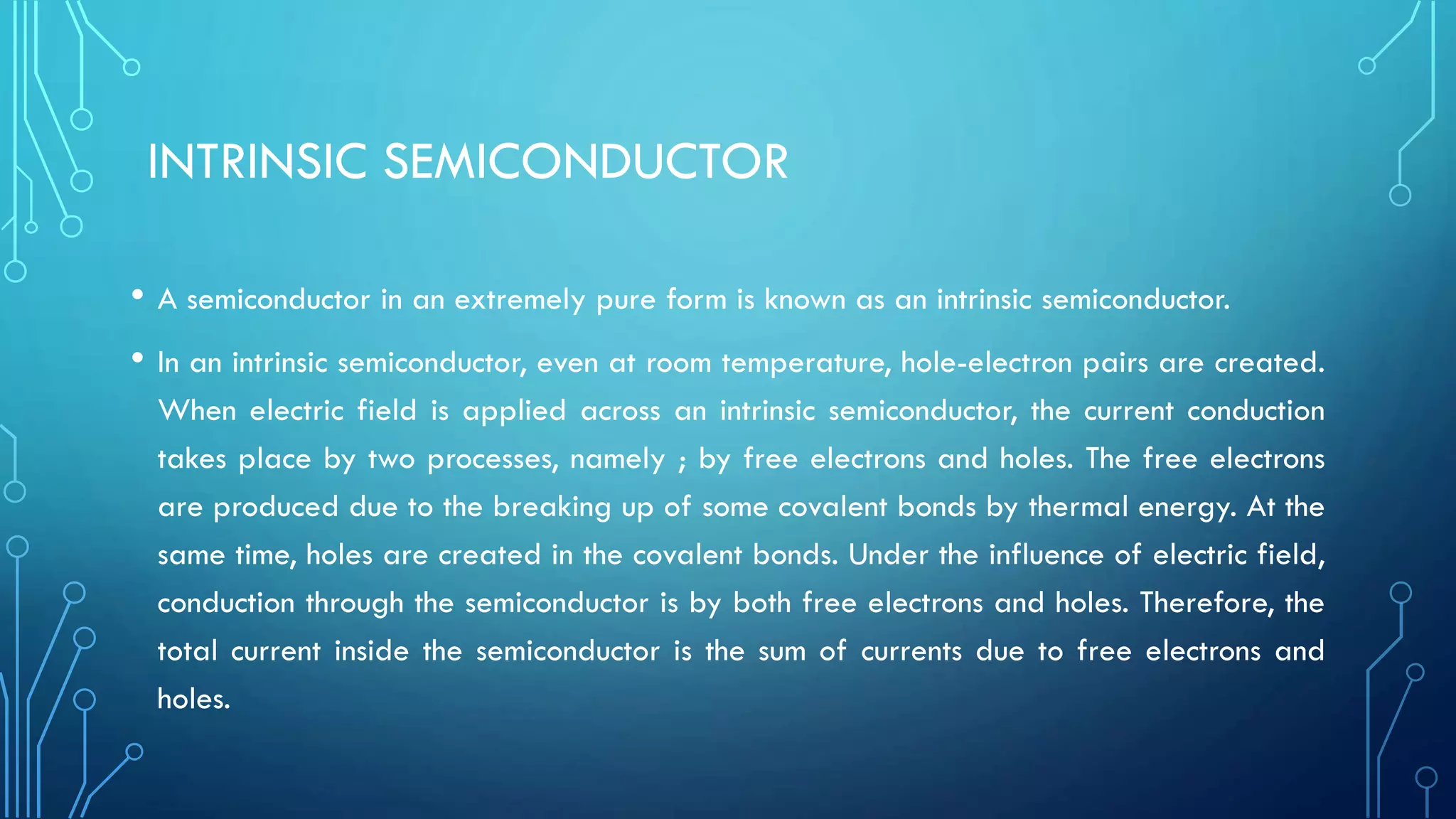 INTRINSIC SEMICONDUCTOR

• A semiconductor in an extremely pure form is known as an intrinsic semiconductor.

• In an intrinsic semiconductor, even at room temperature, hole-electron pairs are created. When electric field is applied across an intrinsic semiconductor, the current conduction takes place by two processes, namely ; by free electrons and holes. The free electrons are produced due to the breaking up of some covalent bonds by thermal energy. At the same time, holes are created in the covalent bonds. Under the influence of electric field, conduction through the semiconductor is by both free electrons and holes. Therefore, the total current inside the semiconductor is the sum of currents due to free electrons and holes.